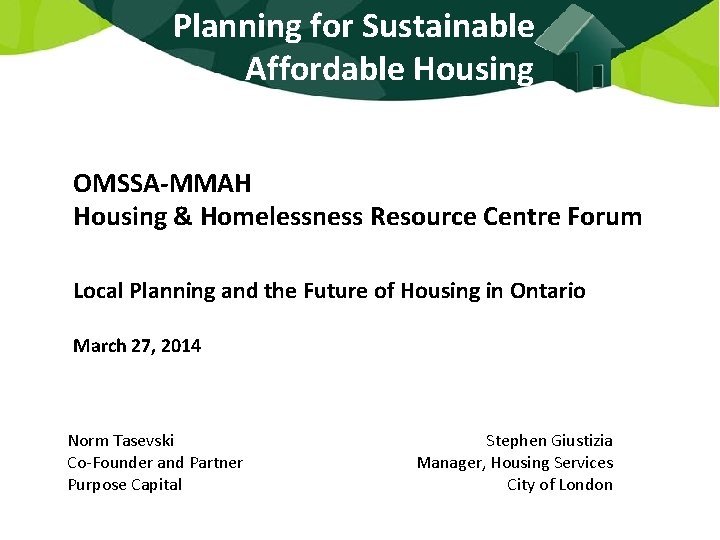 Planning for Sustainable
Affordable Housing

OMSSA-MMAH
Housing & Homelessness Resource Centre Forum

Local Planning and the Future of Housing in Ontario

March 27, 2014

Norm Tasevski
Co-Founder and Partner
Purpose Capital

Stephen Giustizia
Manager, Housing Services
City of London